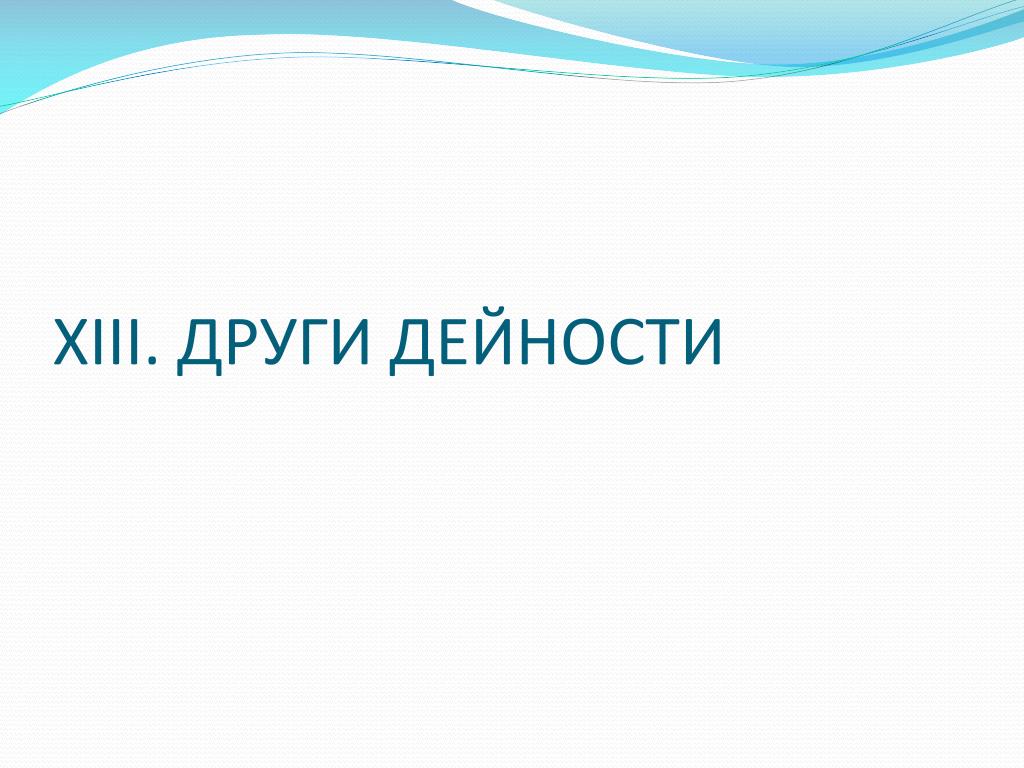 XIII. ДРУГИ ДЕЙНОСТИ